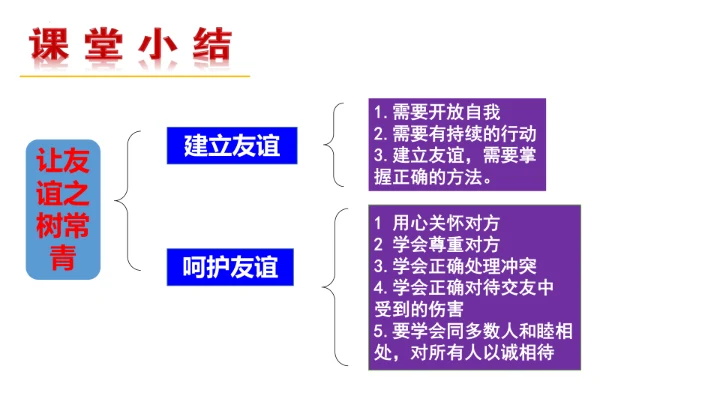 课堂小结

让友谊之树常青

建立友谊

1. 需要开放自我
2. 需要有持续的行动
3. 建立友谊，需要掌握正确的方法。

呵护友谊

1 用心关怀对方
2 学会尊重对方
3. 学会正确处理冲突
4. 学会正确对待交友中受到的伤害
5. 要学会同多数人和睦相处，对所有人以诚相待